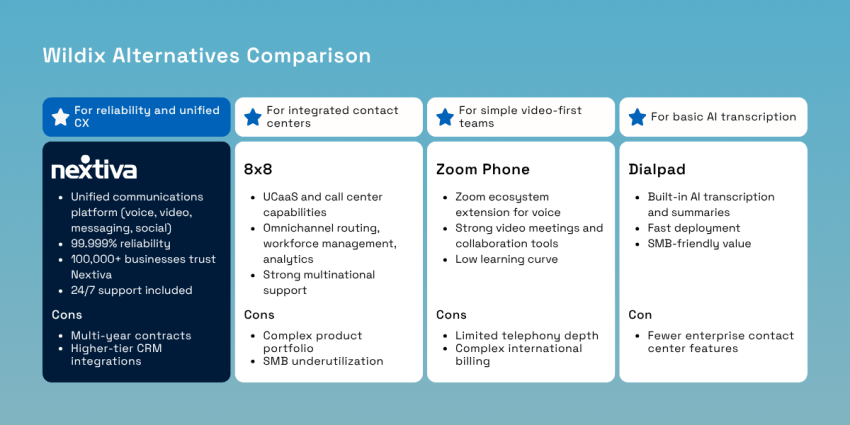 Wildix Alternatives Comparison

For reliability and unified CX

nextiva

- Unified communications platform (voice, video, messaging, social)
- 99.999% reliability
- 100,000+ businesses trust Nextiva
- 24/7 support included

Cons

- Multi-year contracts
- Higher-tier CRM integrations

For integrated contact centers

8x8

- UCaaS and call center capabilities
- Omnichannel routing, workforce management, analytics
- Strong multinational support

Cons

- Complex product portfolio
- SMB underutilization

For simple video-first teams

Zoom Phone

- Zoom ecosystem extension for voice
- Strong video meetings and collaboration tools
- Low learning curve

Cons

- Limited telephony depth
- Complex international billing

For basic AI transcription

Dialpad

- Built-in AI transcription and summaries
- Fast deployment
- SMB-friendly value

Con

- Fewer enterprise contact center features